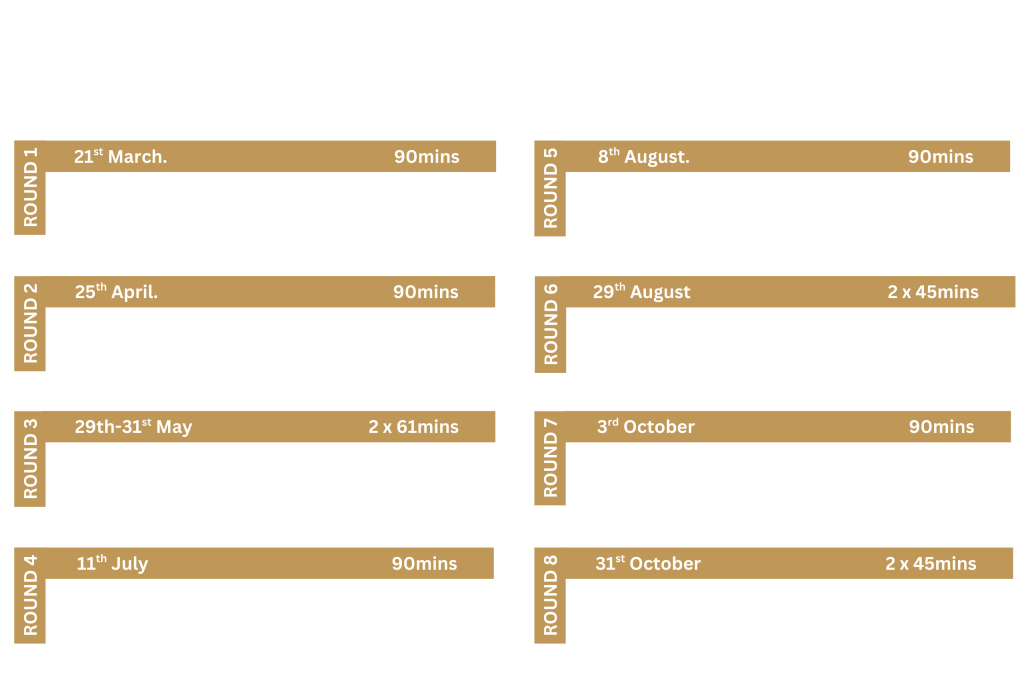 ROUND 1 21$^{st}$ March. 90mins

ROUND 2 25$^{th}$ April. 90mins

ROUND 3 29th-31$^{st}$ May 2 x 61mins

ROUND 4 11$^{th}$ July 90mins

ROUND 5 8$^{th}$ August. 90mins

ROUND 6 29$^{th}$ August 2 x 45mins

ROUND 7 3$^{rd}$ October 90mins

ROUND 8 31$^{st}$ October 2 x 45mins